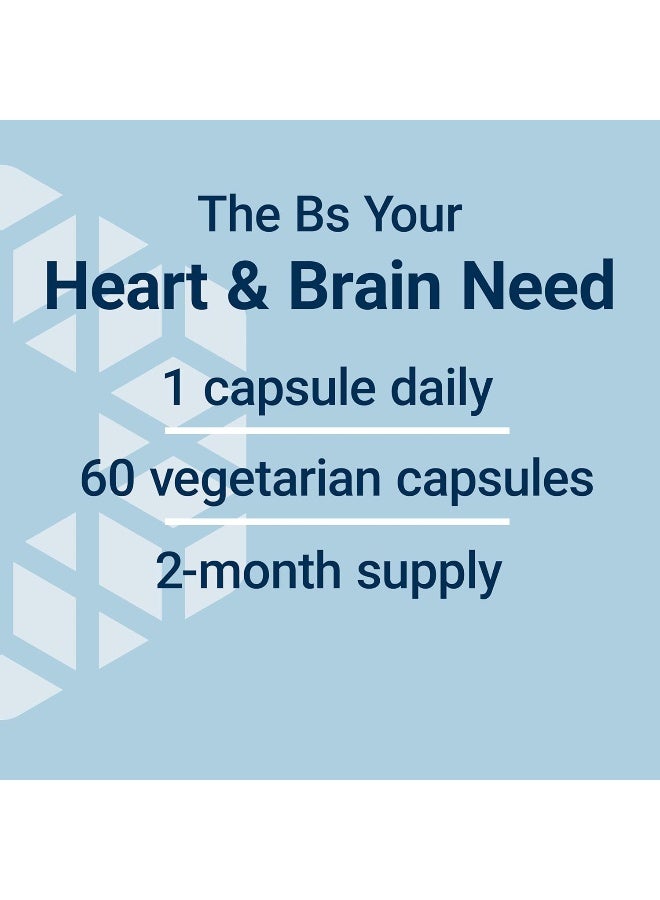 The Bs Your
Heart & Brain Need

1 capsule daily

60 vegetarian capsules

2-month supply